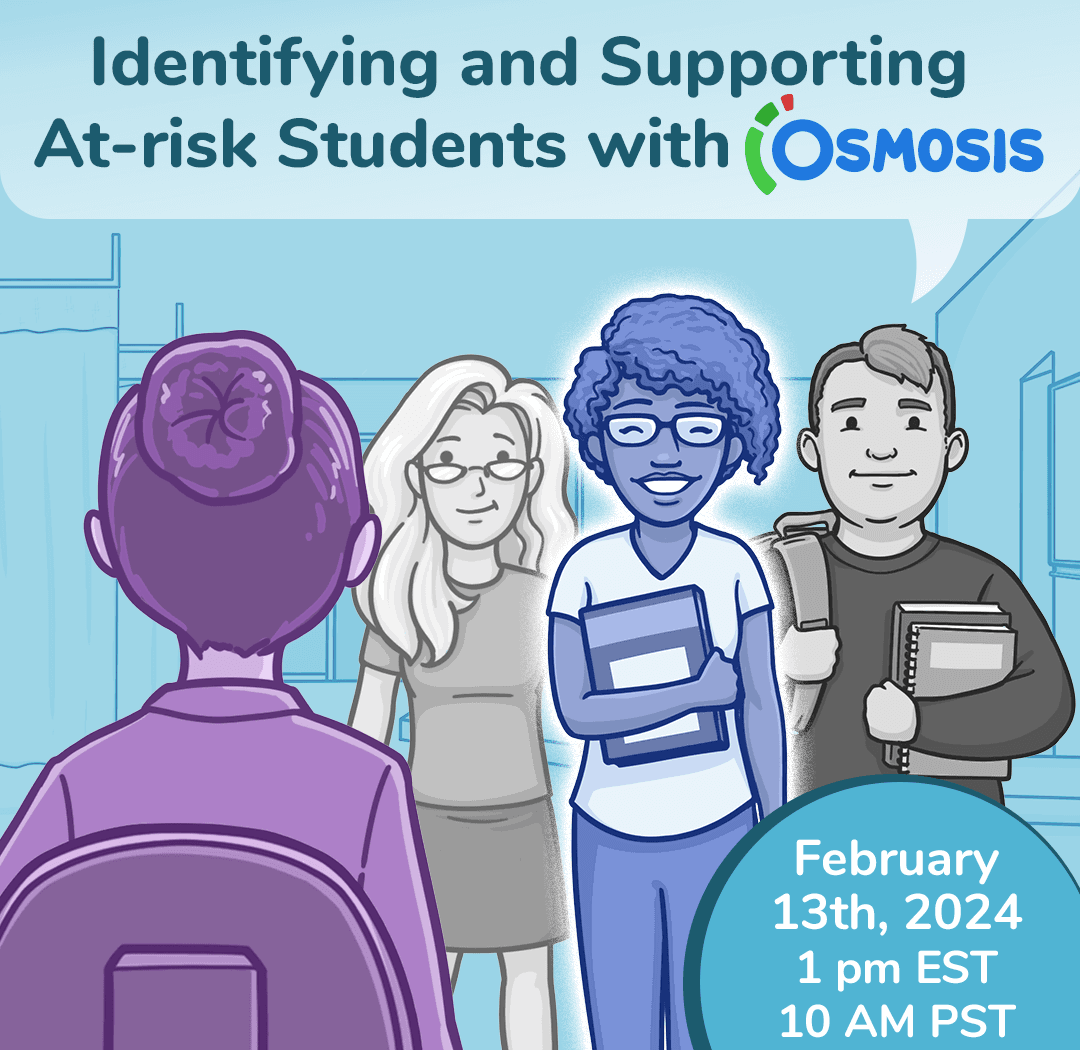 Identifying and Supporting At-risk Students with OSMOSIS

February 13th, 2024
1 pm EST
10 AM PST